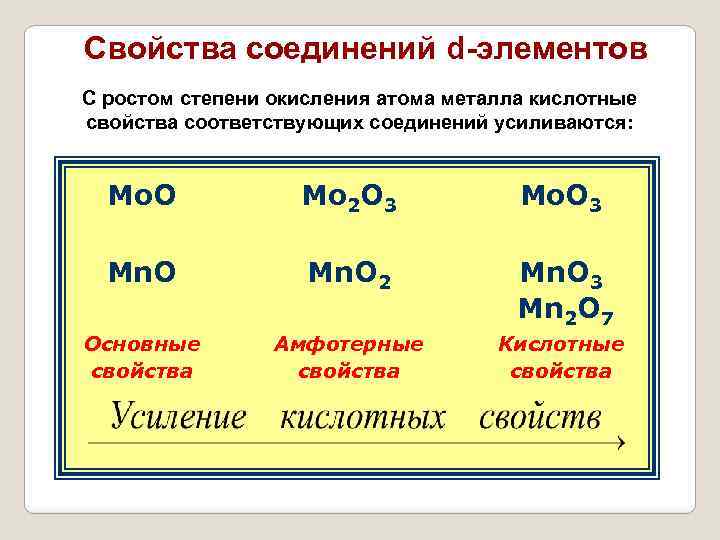 Свойства соединений d-элементов

С ростом степени окисления атома металла кислотные свойства соответствующих соединений усиливаются:

| $MoO$ | $Mo_2O_3$ | $MoO_3$ |
|---|---|---|
| $MnO$ | $MnO_2$ | $MnO_3$ $Mn_2O_7$ |
| Основные свойства | Амфотерные свойства | Кислотные свойства |

Усиление кислотных свойств